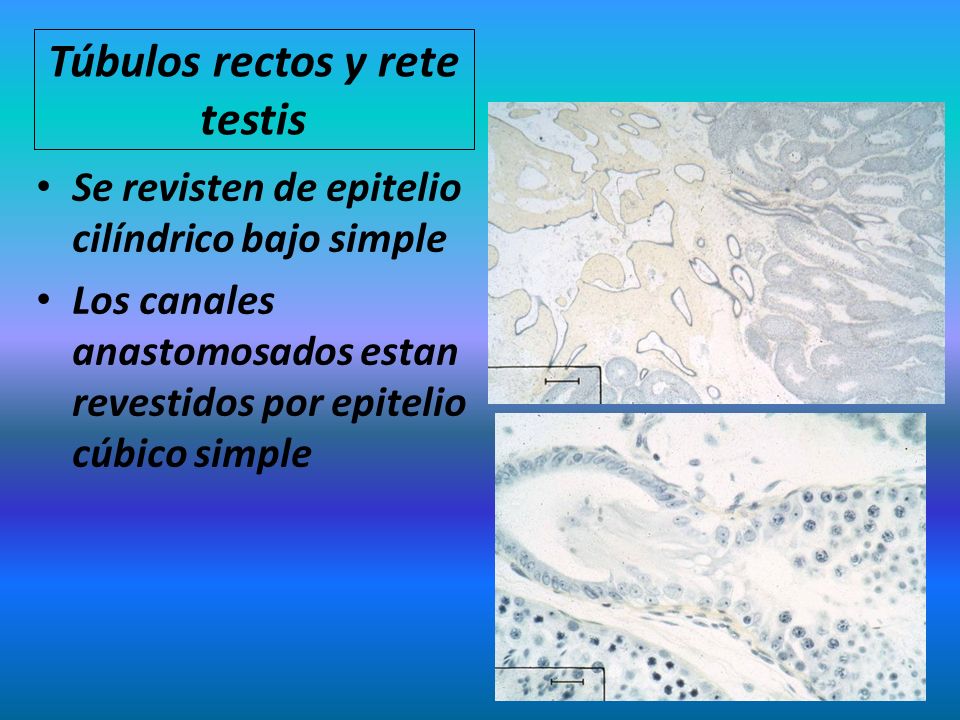 Túbulos rectos y rete testis

• Se revisten de epitelio cilíndrico bajo simple
• Los canales anastomosados estan revestidos por epitelio cúbico simple